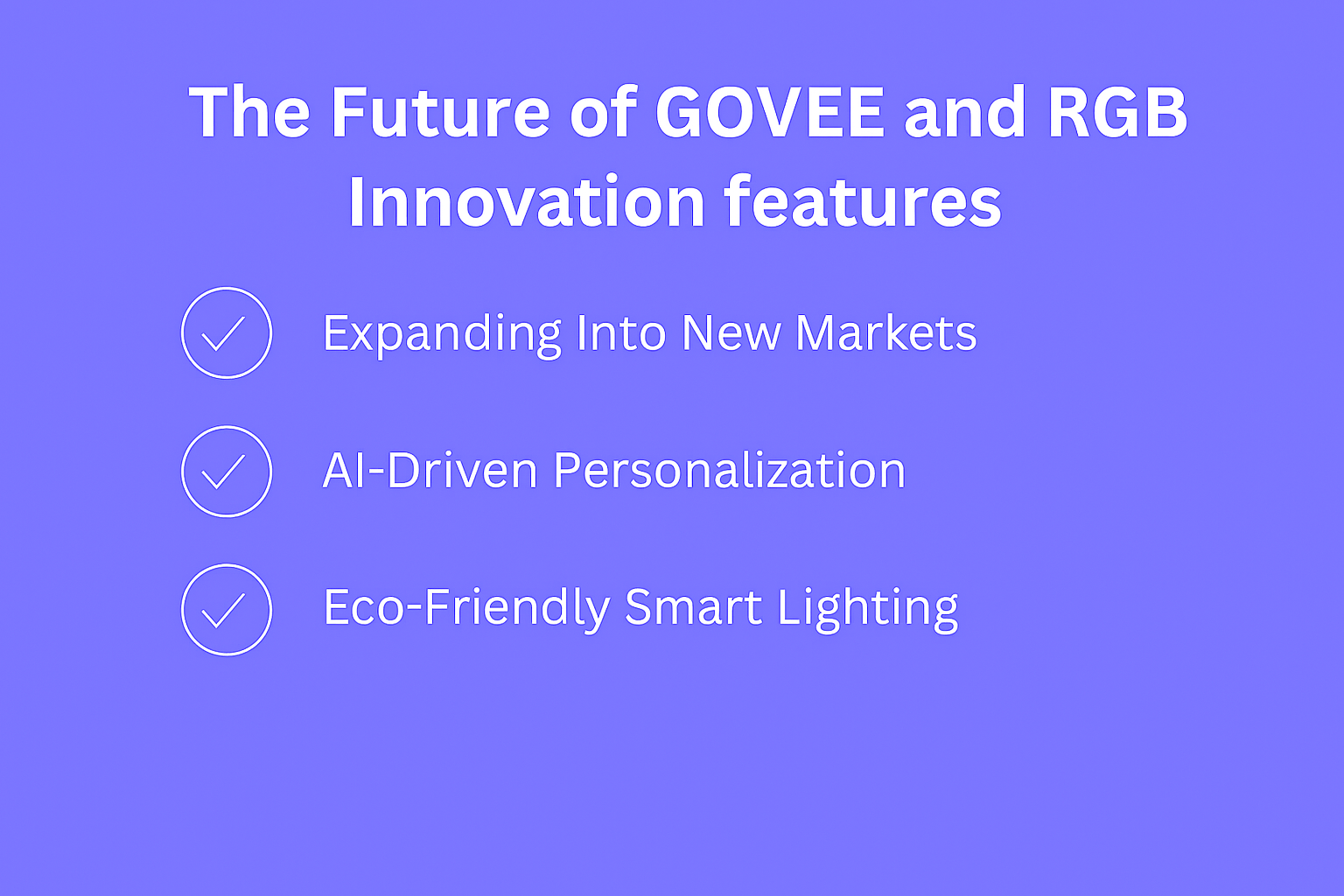 The Future of GOVEE and RGB Innovation features

Expanding Into New Markets

AI-Driven Personalization

Eco-Friendly Smart Lighting